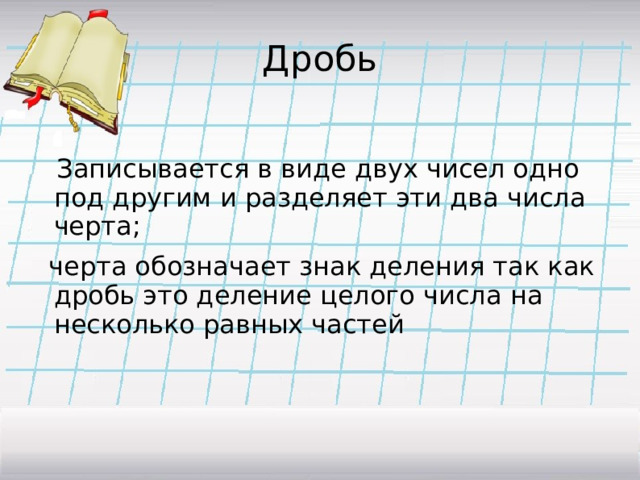 Дробь

Записывается в виде двух чисел одно под другим и разделяет эти два числа черта;

черта обозначает знак деления так как дробь это деление целого числа на несколько равных частей